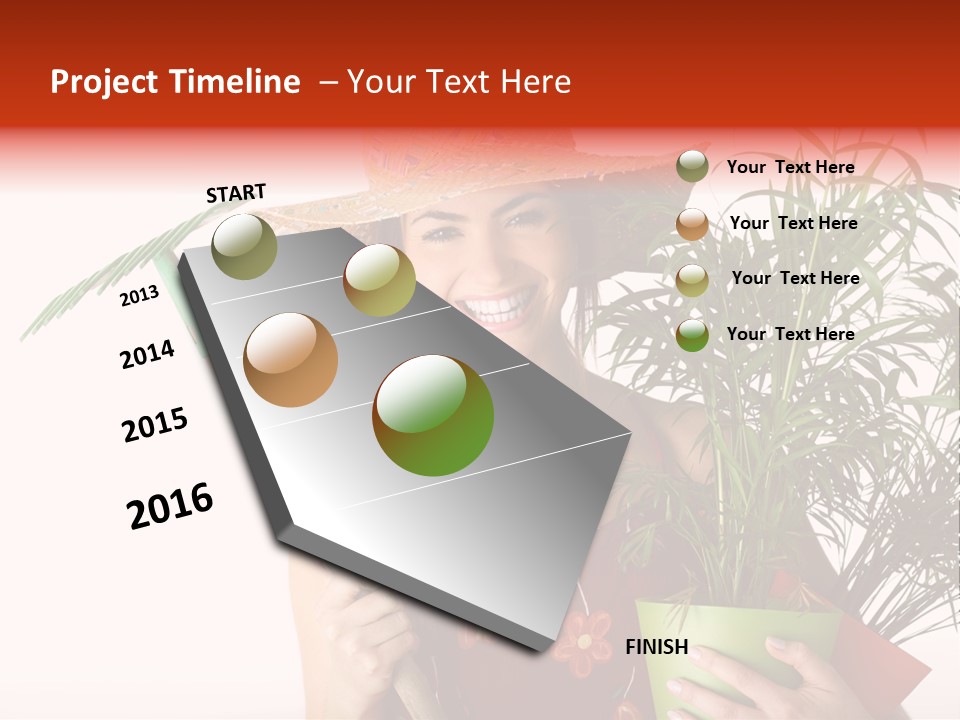 Project Timeline – Your Text Here

START

2013

2014

2015

2016

FINISH

Your Text Here

Your Text Here

Your Text Here

Your Text Here